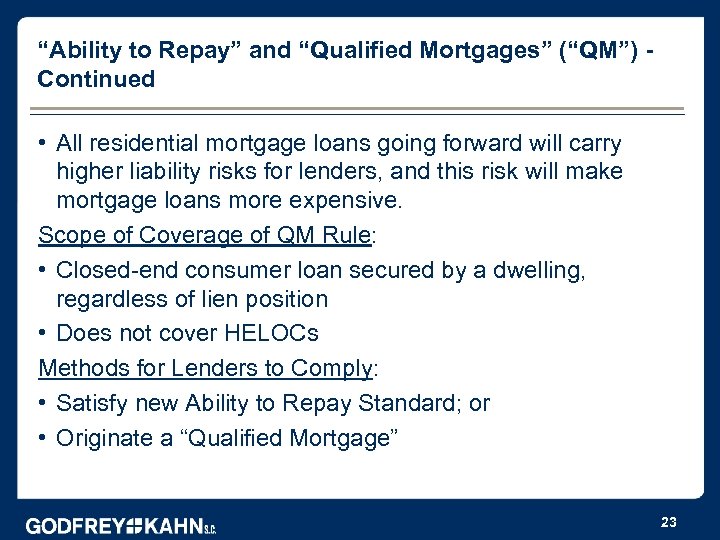 “Ability to Repay” and “Qualified Mortgages” (“QM”) - Continued

• All residential mortgage loans going forward will carry higher liability risks for lenders, and this risk will make mortgage loans more expensive.

Scope of Coverage of QM Rule:

• Closed-end consumer loan secured by a dwelling, regardless of lien position
• Does not cover HELOCs

Methods for Lenders to Comply:

• Satisfy new Ability to Repay Standard; or
• Originate a “Qualified Mortgage”

GODFREY KAHN S.C.

23